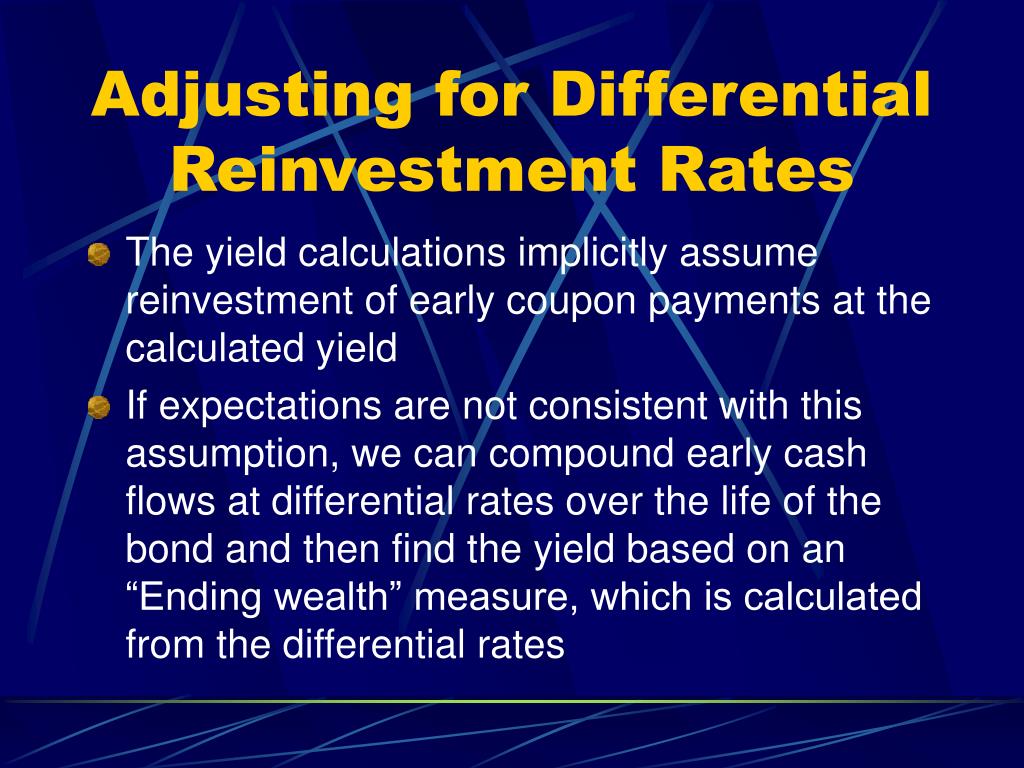 Adjusting for Differential Reinvestment Rates

The yield calculations implicitly assume reinvestment of early coupon payments at the calculated yield

If expectations are not consistent with this assumption, we can compound early cash flows at differential rates over the life of the bond and then find the yield based on an “Ending wealth” measure, which is calculated from the differential rates